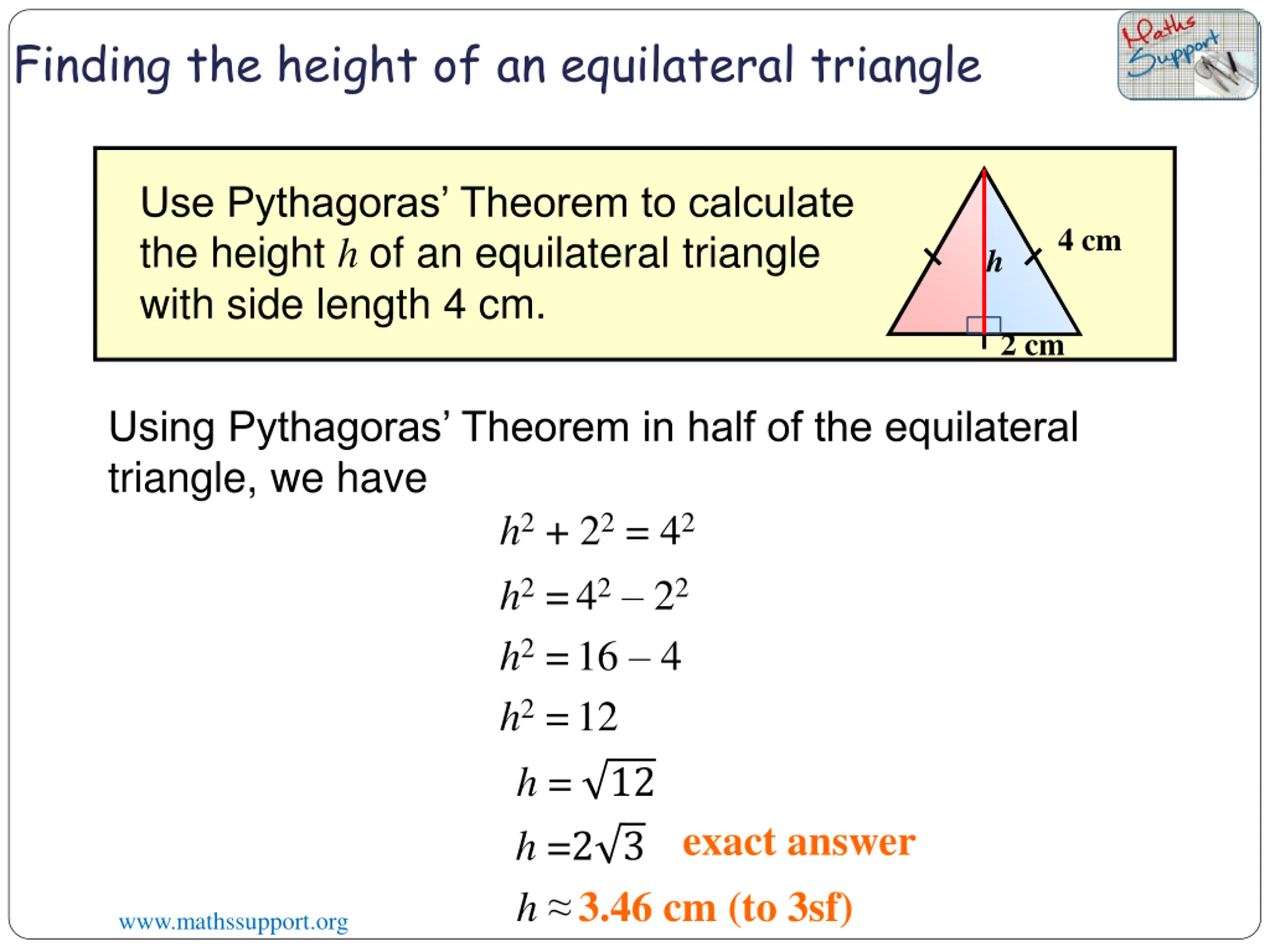 Finding the height of an equilateral triangle

Maths Support

Use Pythagoras' Theorem to calculate the height $h$ of an equilateral triangle with side length 4 cm.

4 cm
$h$
2 cm

Using Pythagoras' Theorem in half of the equilateral triangle, we have

$h^2 + 2^2 = 4^2$

$h^2 = 4^2 - 2^2$

$h^2 = 16 - 4$

$h^2 = 12$

$h = \sqrt{12}$

$h = 2\sqrt{3}$ exact answer

$h \approx$ 3.46 cm (to 3sf)

www.mathssupport.org